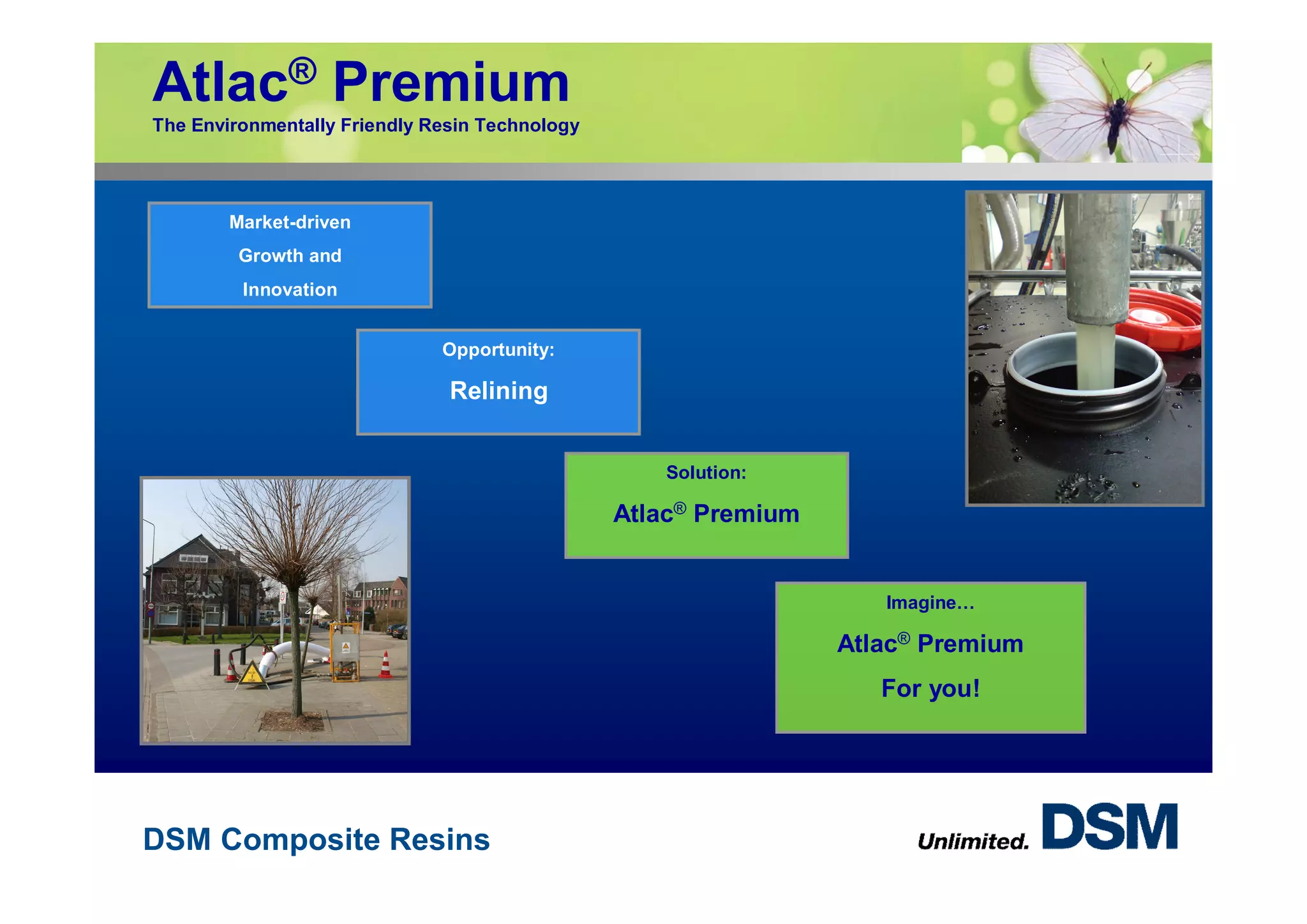 Atlac® Premium
The Environmentally Friendly Resin Technology

Market-driven
Growth and
Innovation

Opportunity:
Relining

Solution:
Atlac® Premium

Imagine…
Atlac® Premium
For you!

DSM Composite Resins

Unlimited. DSM